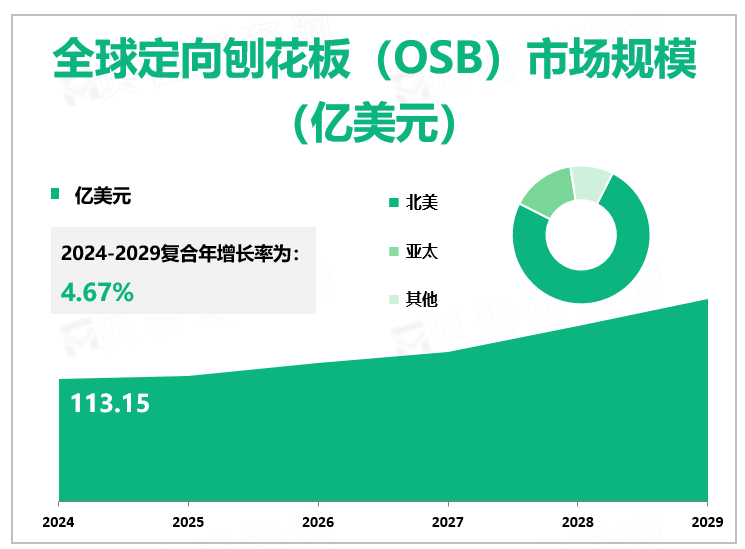 全球定向刨花板（OSB）市场规模（亿美元）

亿美元

2024-2029复合年增长率为：
4.67%

北美
亚太
其他

113.15

2024
2025
2026
2027
2028
2029